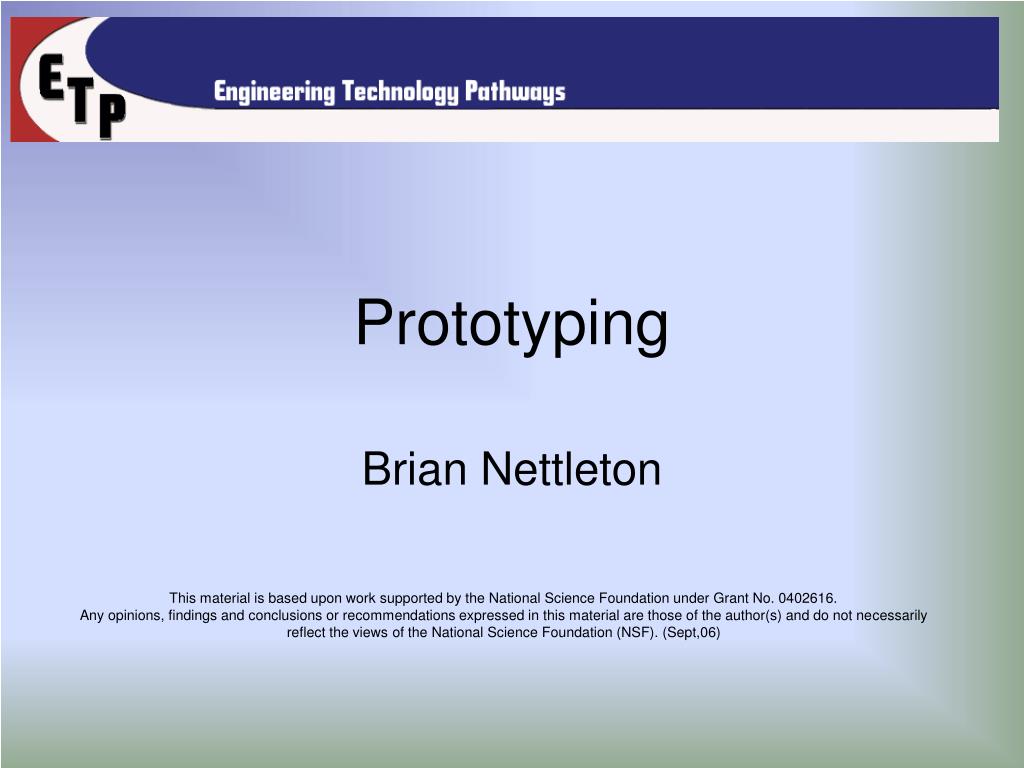 ETP

Engineering Technology Pathways

Prototyping

Brian Nettleton

This material is based upon work supported by the National Science Foundation under Grant No. 0402616. Any opinions, findings and conclusions or recommendations expressed in this material are those of the author(s) and do not necessarily reflect the views of the National Science Foundation (NSF). (Sept,06)